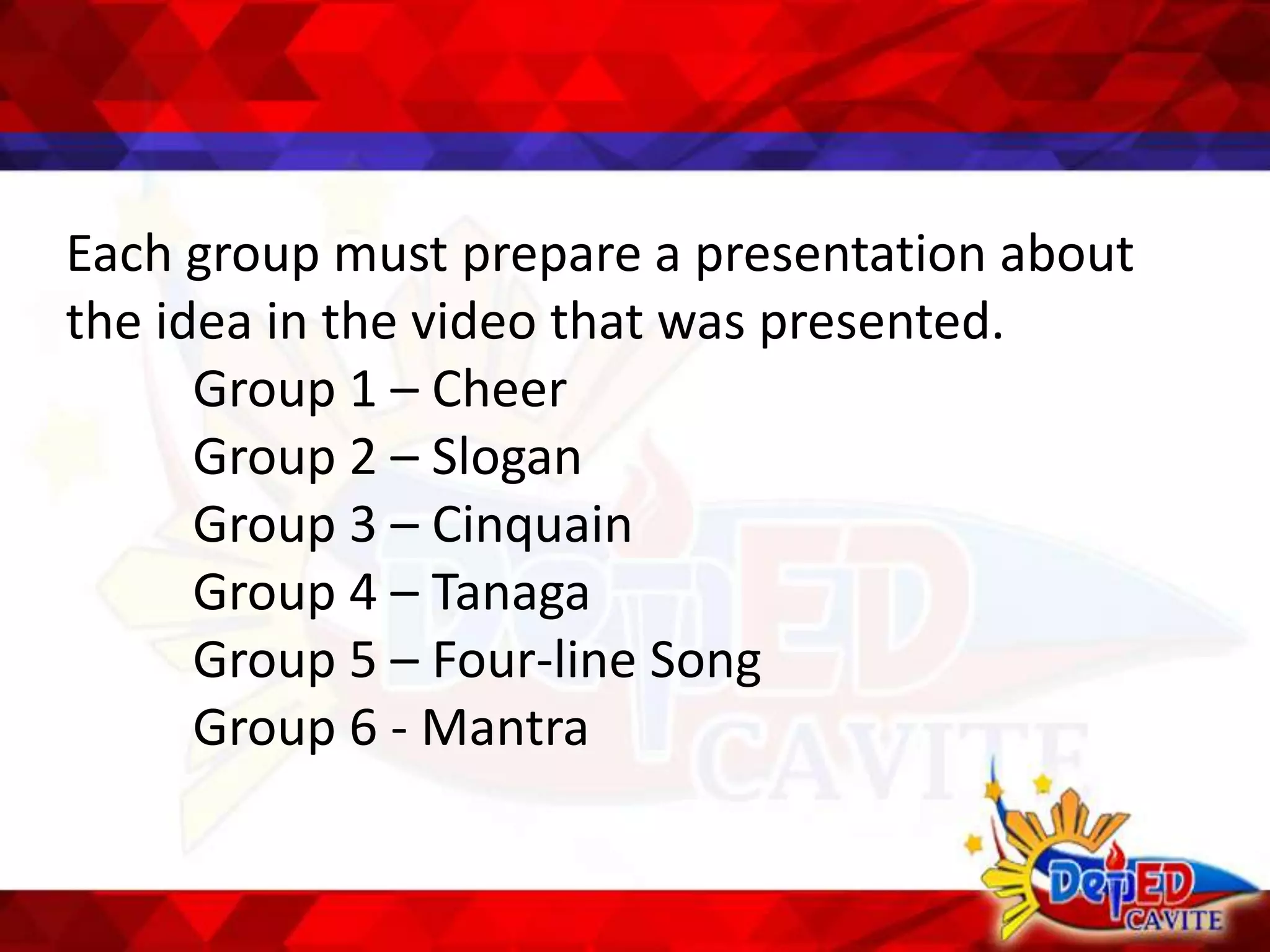 Each group must prepare a presentation about the idea in the video that was presented.

Group 1 – Cheer
Group 2 – Slogan
Group 3 – Cinquain
Group 4 – Tanaga
Group 5 – Four-line Song
Group 6 - Mantra

DepED CAVITE

DepED CAVITE